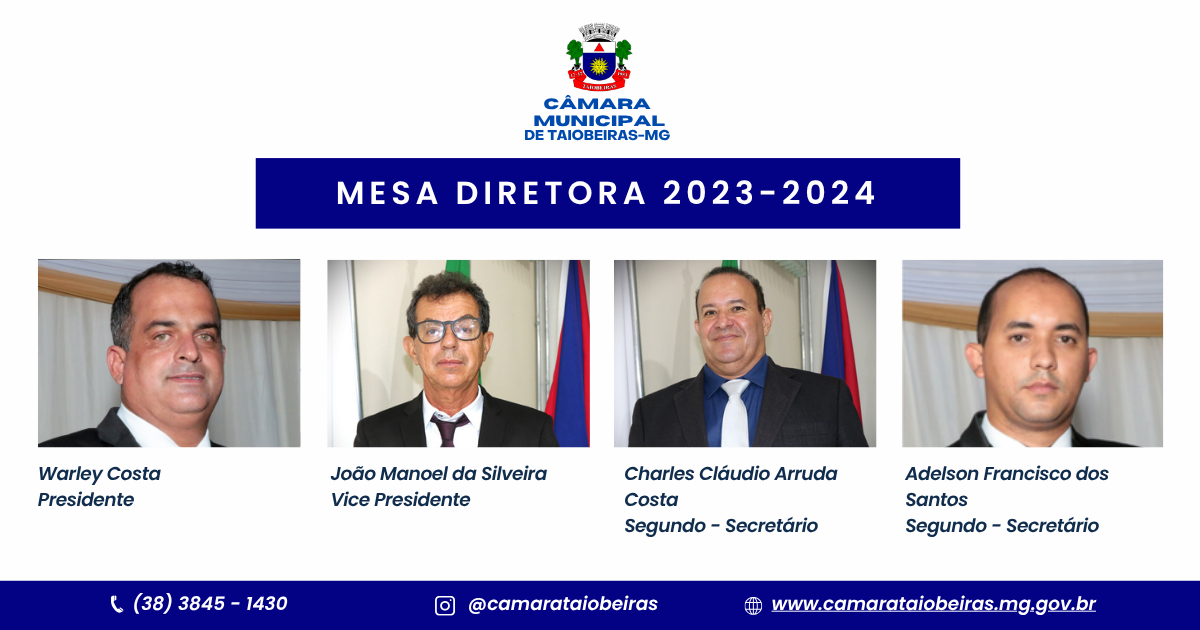 TAIOBEIRAS

CÂMARA MUNICIPAL DE TAIOBEIRAS-MG

MESA DIRETORA 2023-2024

Warley Costa
Presidente

João Manoel da Silveira
Vice Presidente

Charles Cláudio Arruda Costa
Segundo - Secretário

Adelson Francisco dos Santos
Segundo - Secretário

(38) 3845 - 1430

@camarataiobeiras

www.camarataiobeiras.mg.gov.br